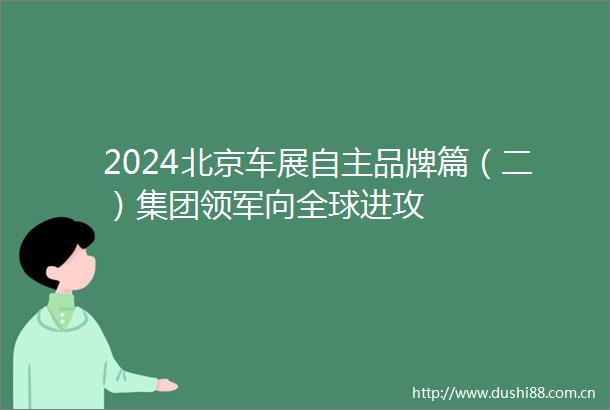 2024北京车展自主品牌篇（二）集团领军向全球进攻

http://www.dushi88.com.cn